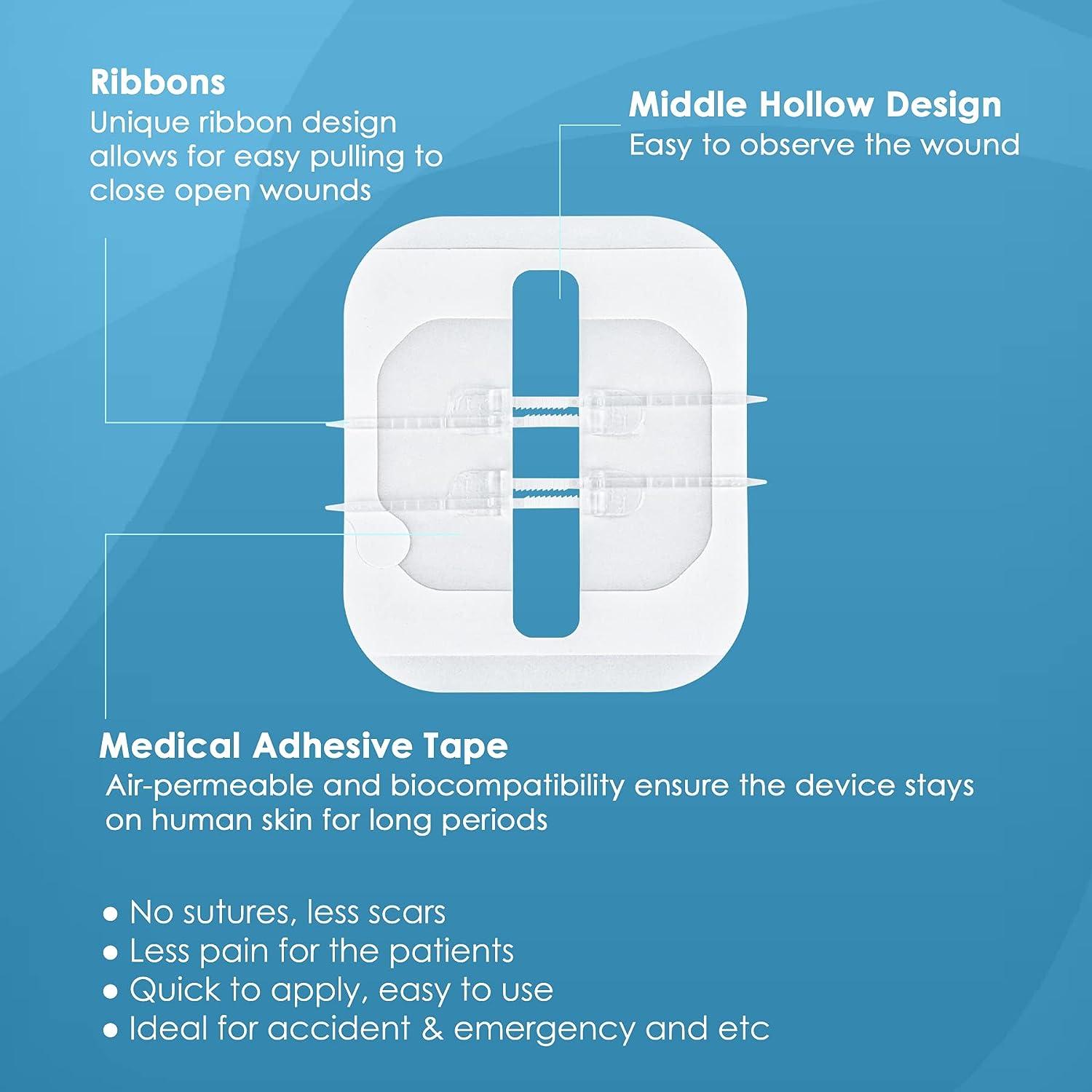 Ribbons
Unique ribbon design allows for easy pulling to close open wounds

Middle Hollow Design
Easy to observe the wound

Medical Adhesive Tape
Air-permeable and biocompatibility ensure the device stays on human skin for long periods

● No sutures, less scars
● Less pain for the patients
● Quick to apply, easy to use
● Ideal for accident & emergency and etc